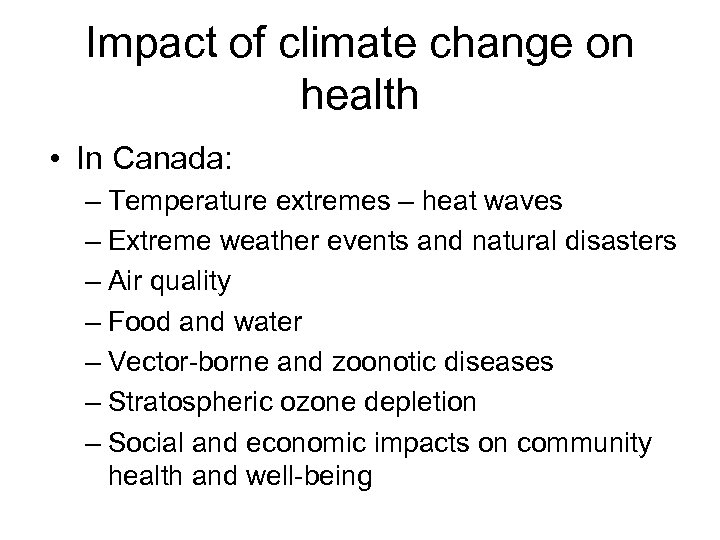 Impact of climate change on health

• In Canada:
– Temperature extremes – heat waves
– Extreme weather events and natural disasters
– Air quality
– Food and water
– Vector-borne and zoonotic diseases
– Stratospheric ozone depletion
– Social and economic impacts on community health and well-being